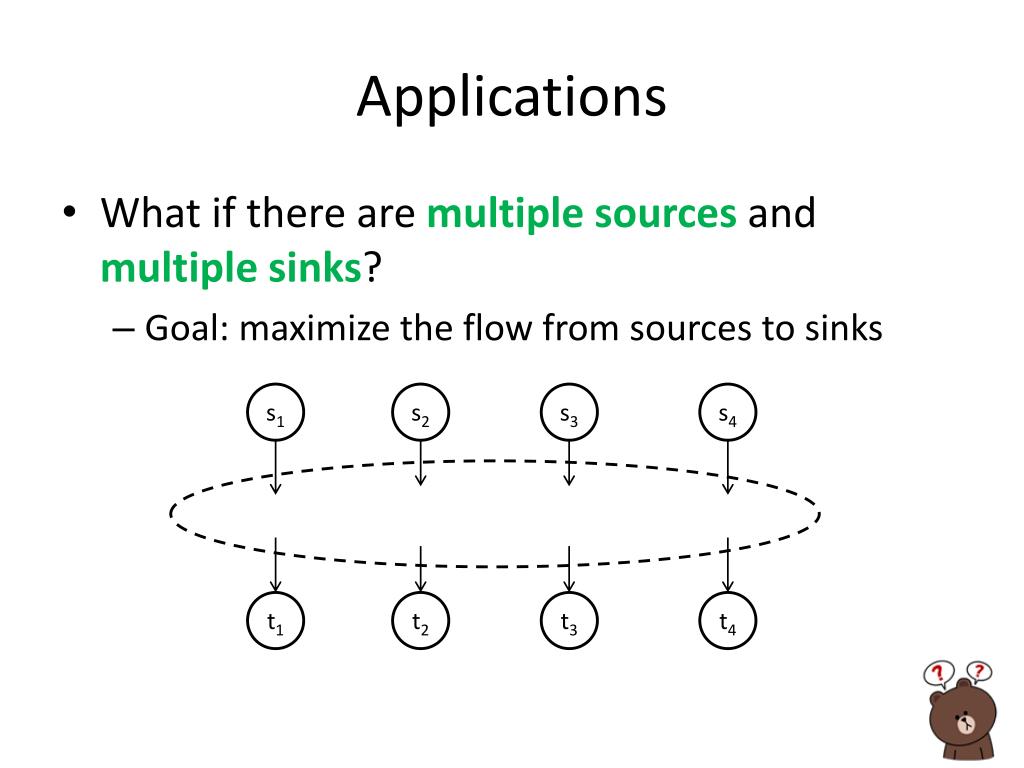 Applications

• What if there are multiple sources and multiple sinks?

– Goal: maximize the flow from sources to sinks

$s_1$ $s_2$ $s_3$ $s_4$

$t_1$ $t_2$ $t_3$ $t_4$

? ?